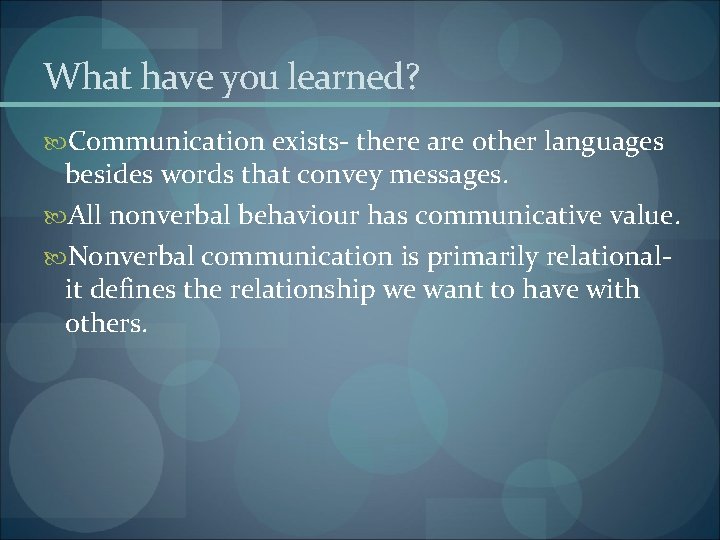 What have you learned?

Communication exists- there are other languages besides words that convey messages.

All nonverbal behaviour has communicative value.

Nonverbal communication is primarily relational- it defines the relationship we want to have with others.